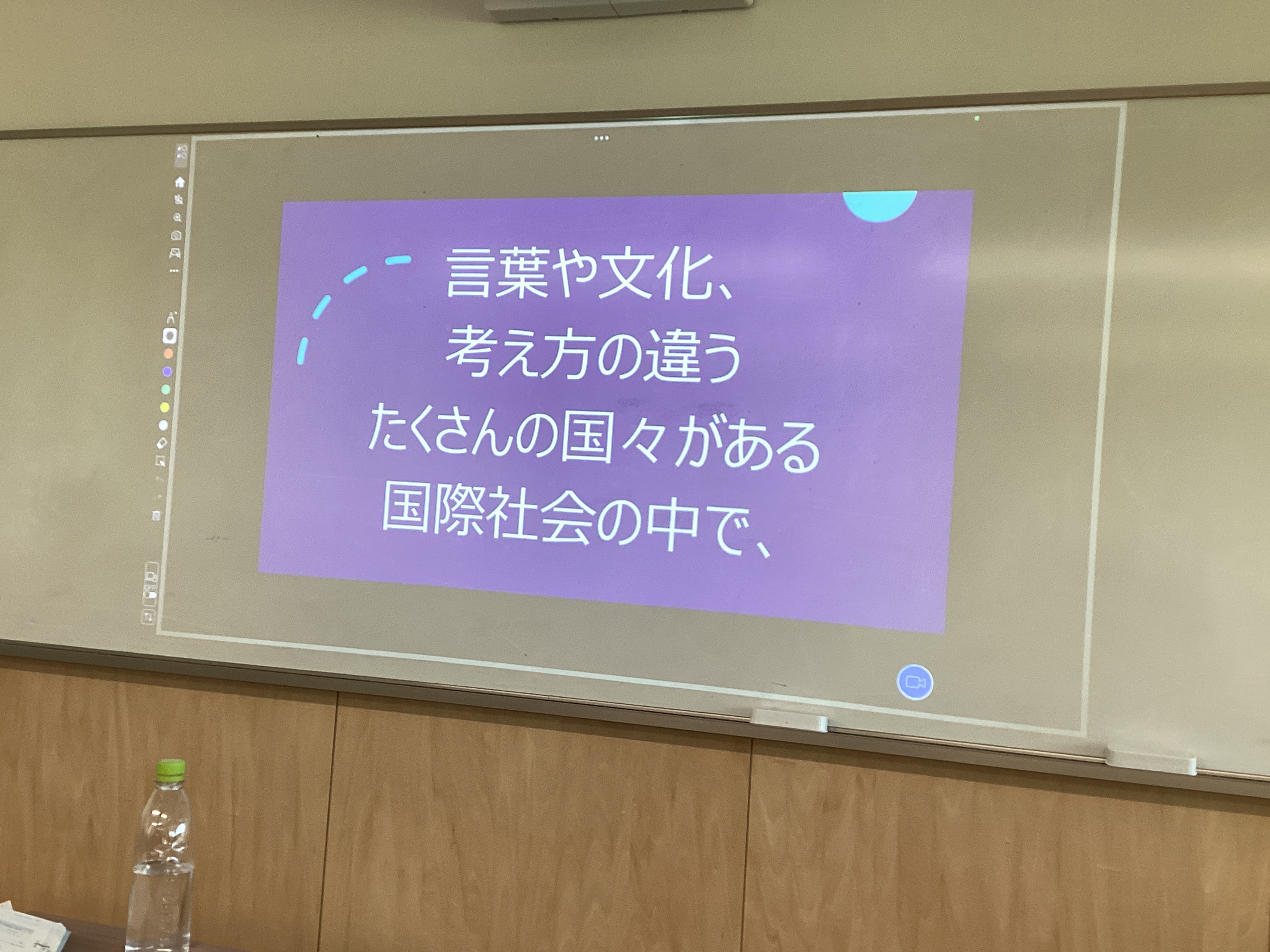 言葉や文化、
考え方の違う
たくさんの国々がある
国際社会の中で、